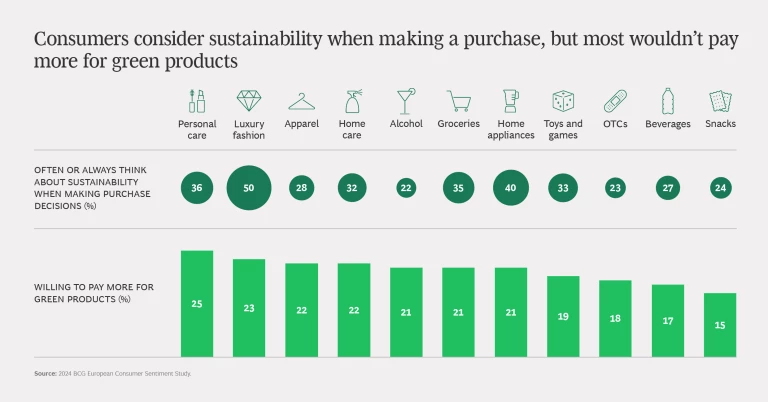 Consumers consider sustainability when making a purchase, but most wouldn't pay more for green products

| | Personal care | Luxury fashion | Apparel | Home care | Alcohol | Groceries | Home appliances | Toys and games | OTCs | Beverages | Snacks |
|---|---|---|---|---|---|---|---|---|---|---|---|
| OFTEN OR ALWAYS THINK ABOUT SUSTAINABILITY WHEN MAKING PURCHASE DECISIONS (%) | 36 | 50 | 28 | 32 | 22 | 35 | 40 | 33 | 23 | 27 | 24 |
| WILLING TO PAY MORE FOR GREEN PRODUCTS (%) | 25 | 23 | 22 | 22 | 21 | 21 | 21 | 19 | 18 | 17 | 15 |

Source: 2024 BCG European Consumer Sentiment Study.